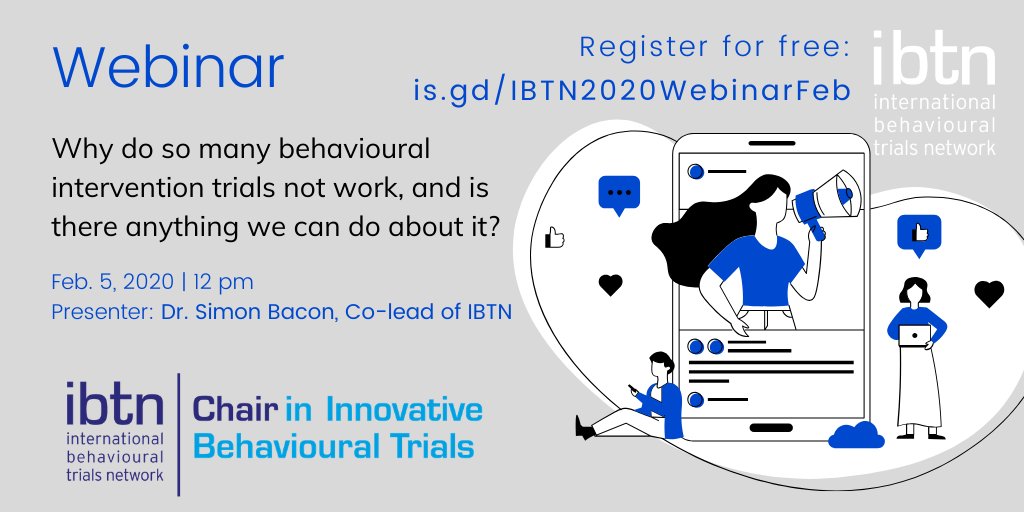 Webinar

Register for free: is.gd/IBTN2020WebinarFeb

ibtn
international behavioural trials network

Why do so many behavioural intervention trials not work, and is there anything we can do about it?

Feb. 5, 2020 | 12 pm
Presenter: Dr. Simon Bacon, Co-lead of IBTN

ibtn
international behavioural trials network

Chair in Innovative Behavioural Trials